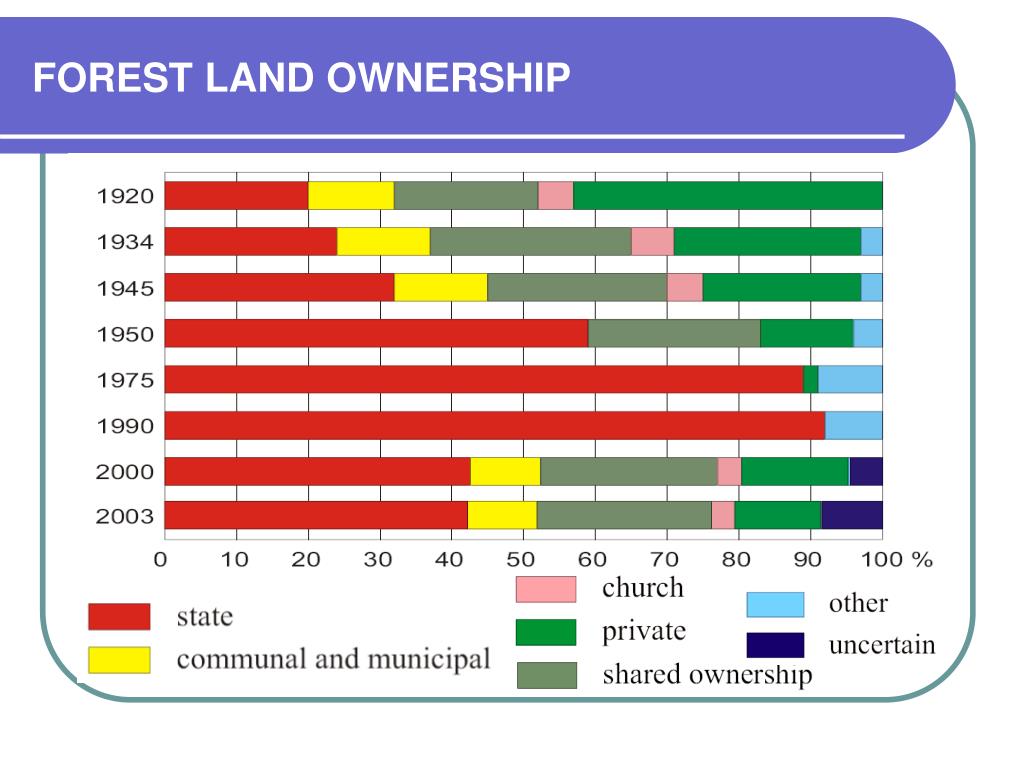 FOREST LAND OWNERSHIP

1920
1934
1945
1950
1975
1990
2000
2003

0 10 20 30 40 50 60 70 80 90 100 %

state
communal and municipal
church
private
shared ownership
other
uncertain